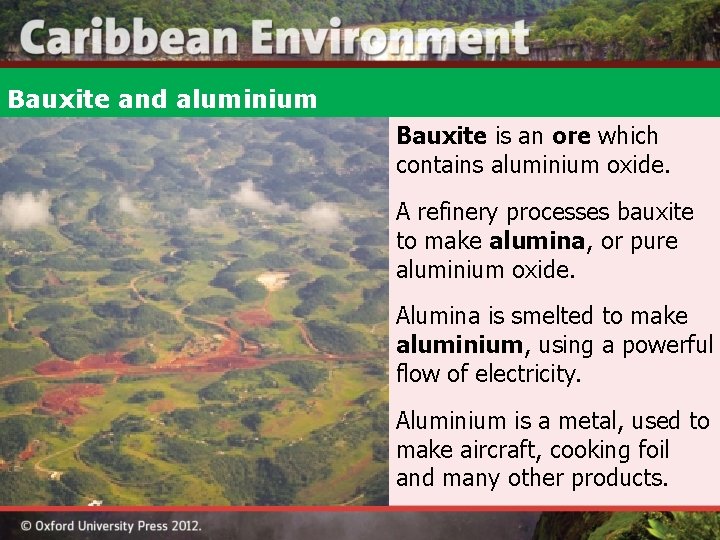 Caribbean Environment

Bauxite and aluminium

Bauxite is an ore which contains aluminium oxide.

A refinery processes bauxite to make alumina, or pure aluminium oxide.

Alumina is smelted to make aluminium, using a powerful flow of electricity.

Aluminium is a metal, used to make aircraft, cooking foil and many other products.

© Oxford University Press 2012.